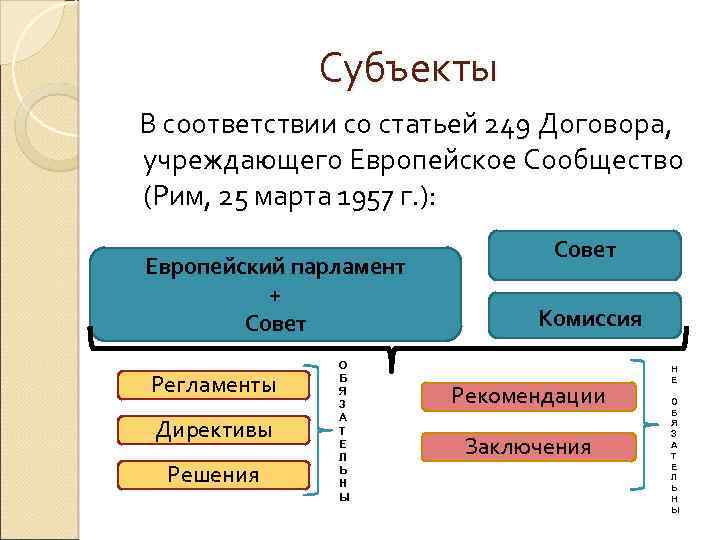 Субъекты

В соответствии со статьей 249 Договора, учреждающего Европейское Сообщество (Рим, 25 марта 1957 г.):

Европейский парламент
+
Совет

Совет

Комиссия

Регламенты

Директивы

Решения

ОБЯЗАТЕЛЬНЫ

Рекомендации

Заключения

НЕ ОБЯЗАТЕЛЬНЫ